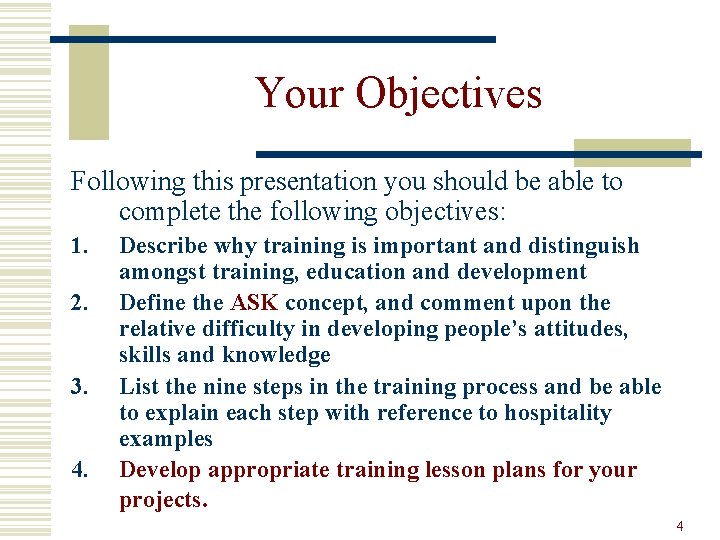 Your Objectives

Following this presentation you should be able to complete the following objectives:

1. Describe why training is important and distinguish amongst training, education and development
2. Define the ASK concept, and comment upon the relative difficulty in developing people's attitudes, skills and knowledge
3. List the nine steps in the training process and be able to explain each step with reference to hospitality examples
4. Develop appropriate training lesson plans for your projects.

4